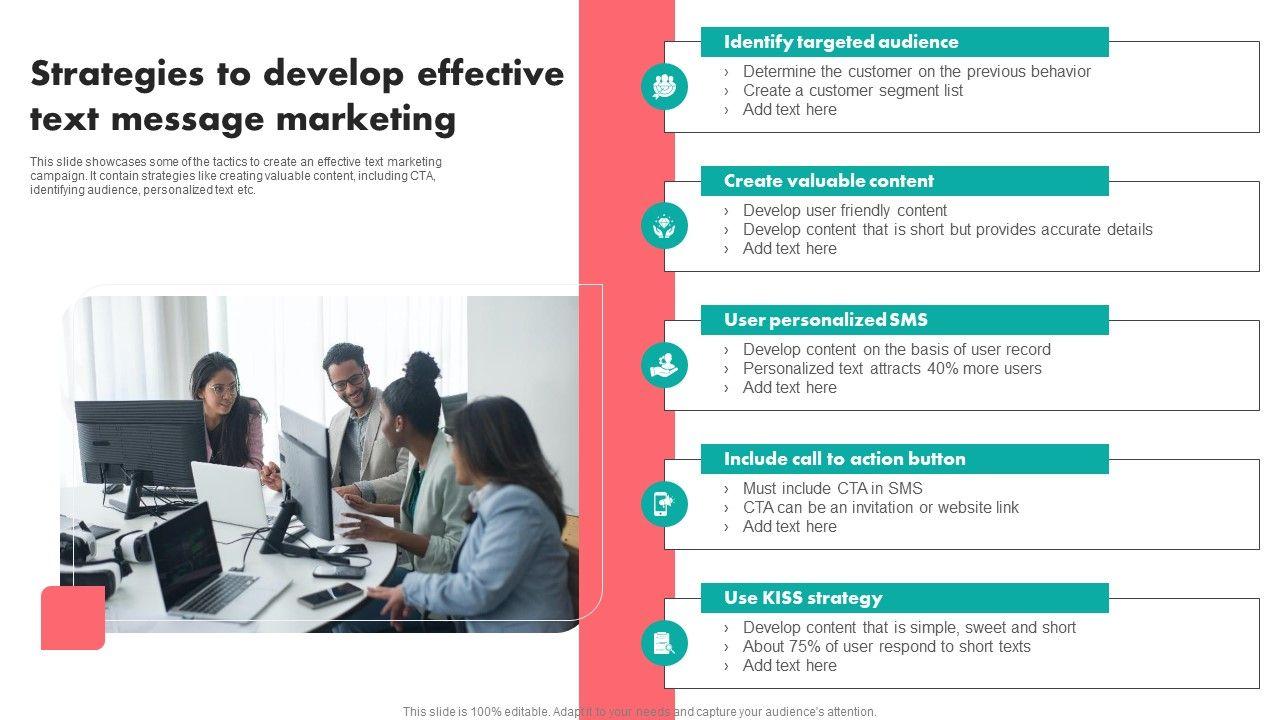 Strategies to develop effective text message marketing

This slide showcases some of the tactics to create an effective text marketing campaign. It contain strategies like creating valuable content, including CTA, identifying audience, personalized text etc.

Identify targeted audience
› Determine the customer on the previous behavior
› Create a customer segment list
› Add text here

Create valuable content
› Develop user friendly content
› Develop content that is short but provides accurate details
› Add text here

User personalized SMS
› Develop content on the basis of user record
› Personalized text attracts 40% more users
› Add text here

Include call to action button
› Must include CTA in SMS
› CTA can be an invitation or website link
› Add text here

Use KISS strategy
› Develop content that is simple, sweet and short
› About 75% of user respond to short texts
› Add text here

This slide is 100% editable. Adapt it to your needs and capture your audience's attention.